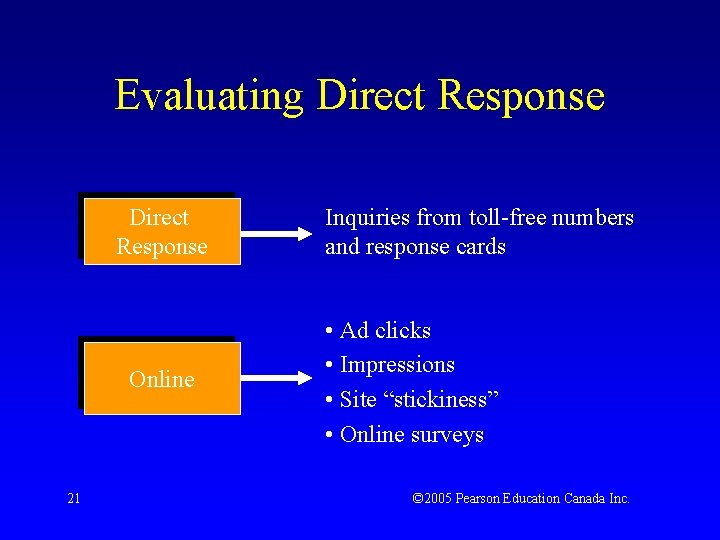 Evaluating Direct Response

Direct Response

Inquiries from toll-free numbers and response cards

Online

• Ad clicks
• Impressions
• Site “stickiness”
• Online surveys

21

©2005 Pearson Education Canada Inc.